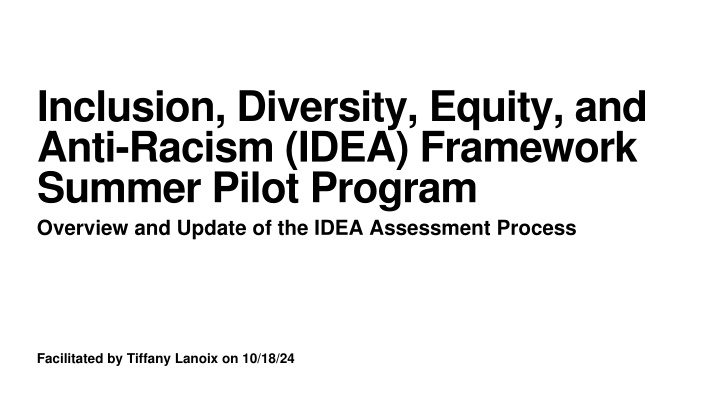 Inclusion, Diversity, Equity, and Anti-Racism (IDEA) Framework Summer Pilot Program

Overview and Update of the IDEA Assessment Process

Facilitated by Tiffany Lanoix on 10/18/24